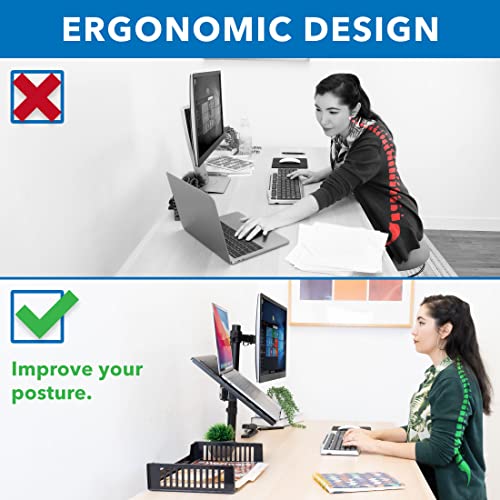 ERGONOMIC DESIGN

Improve your posture.